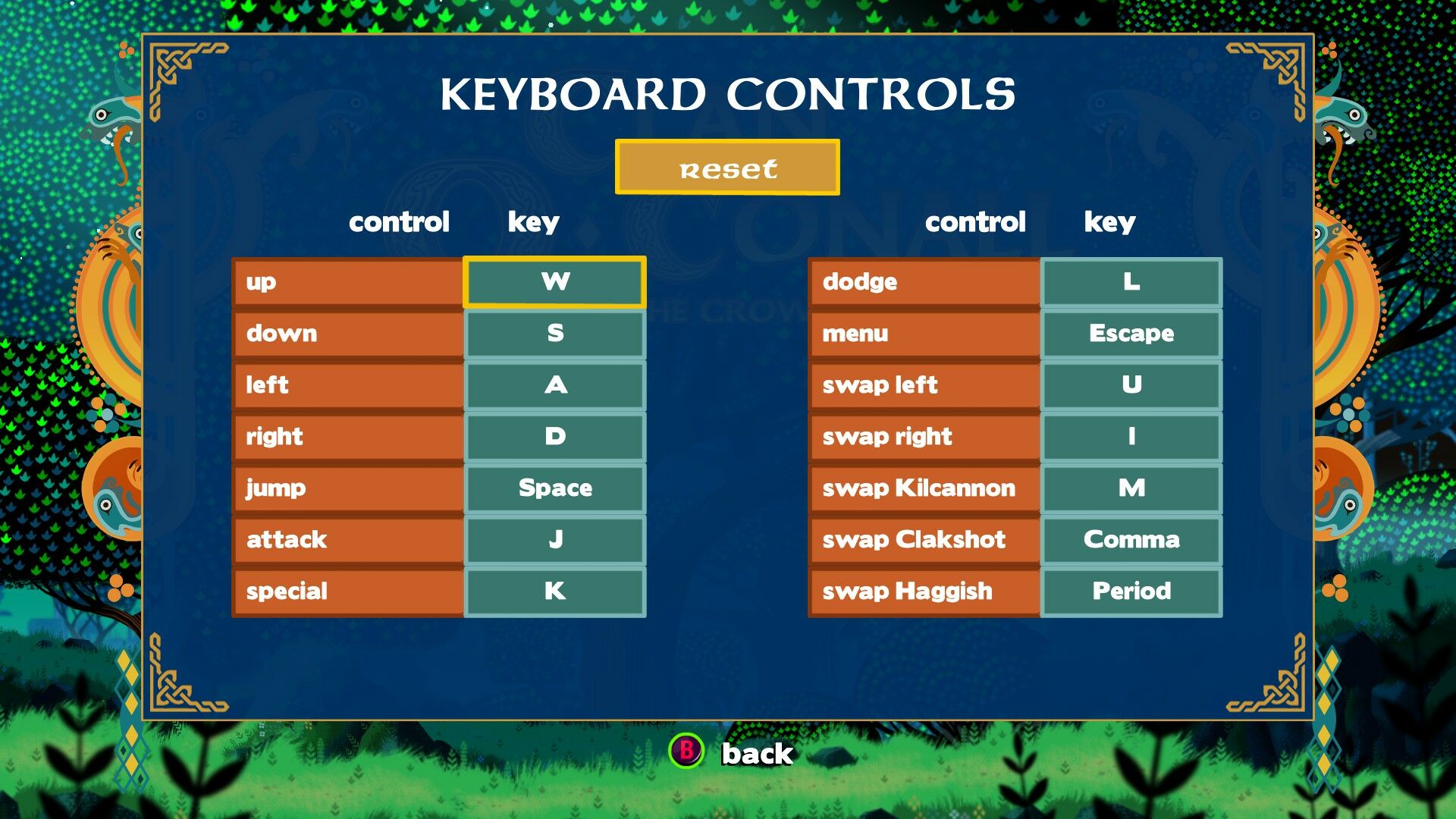 KEYBOARD CONTROLS

reset

| control | key |
|---|---|
| up | W |
| down | S |
| left | A |
| right | D |
| jump | Space |
| attack | J |
| special | K |

| control | key |
|---|---|
| dodge | L |
| menu | Escape |
| swap left | U |
| swap right | I |
| swap Kilcannon | M |
| swap Clakshot | Comma |
| swap Haggish | Period |

B back